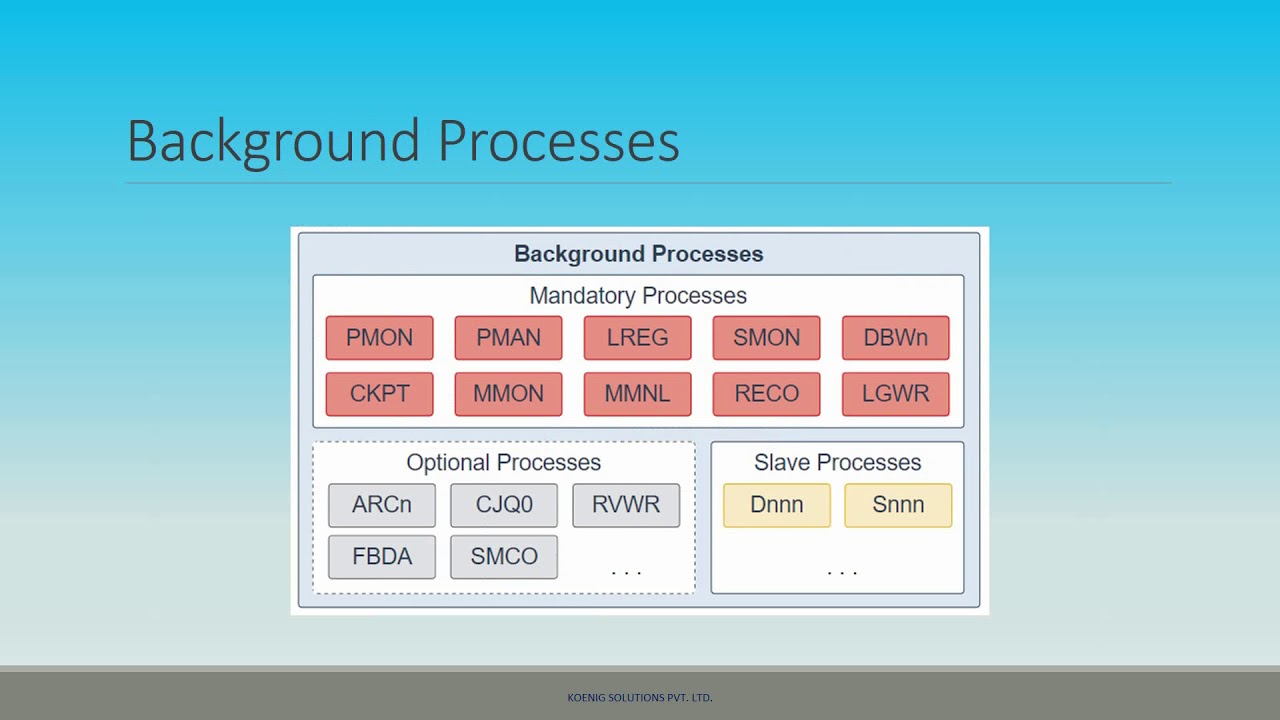 Background Processes

Background Processes

Mandatory Processes

PMON PMAN LREG SMON DBWn

CKPT MMON MMNL RECO LGWR

Optional Processes

ARCn CJQ0 RVWR

FBDA SMCO . . .

Slave Processes

Dnnn Snnn

. . .

KOENIG SOLUTIONS PVT. LTD.